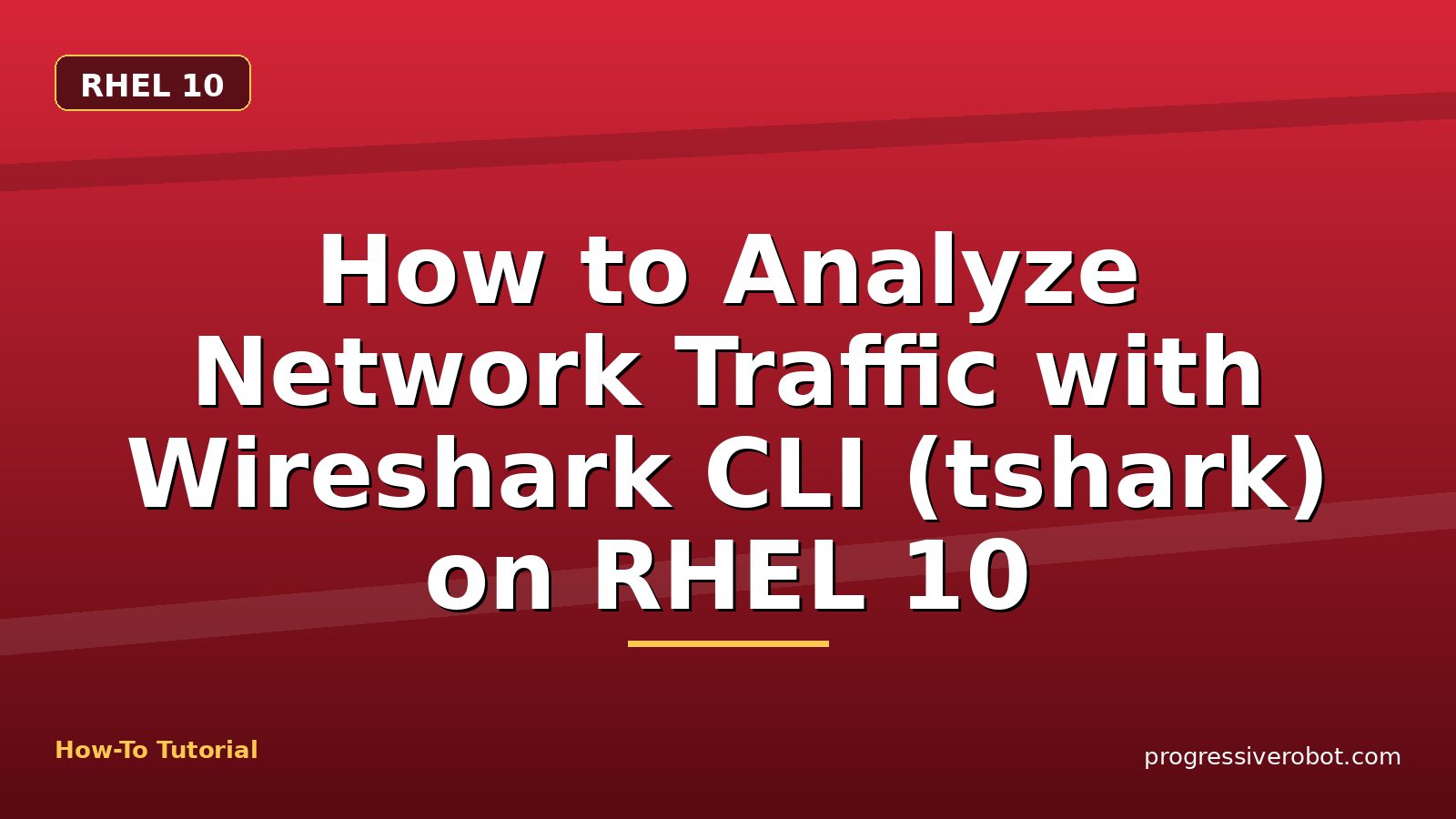 RHEL 10

How to Analyze Network Traffic with Wireshark CLI (tshark) on RHEL 10

How-To Tutorial

progressiverobot.com